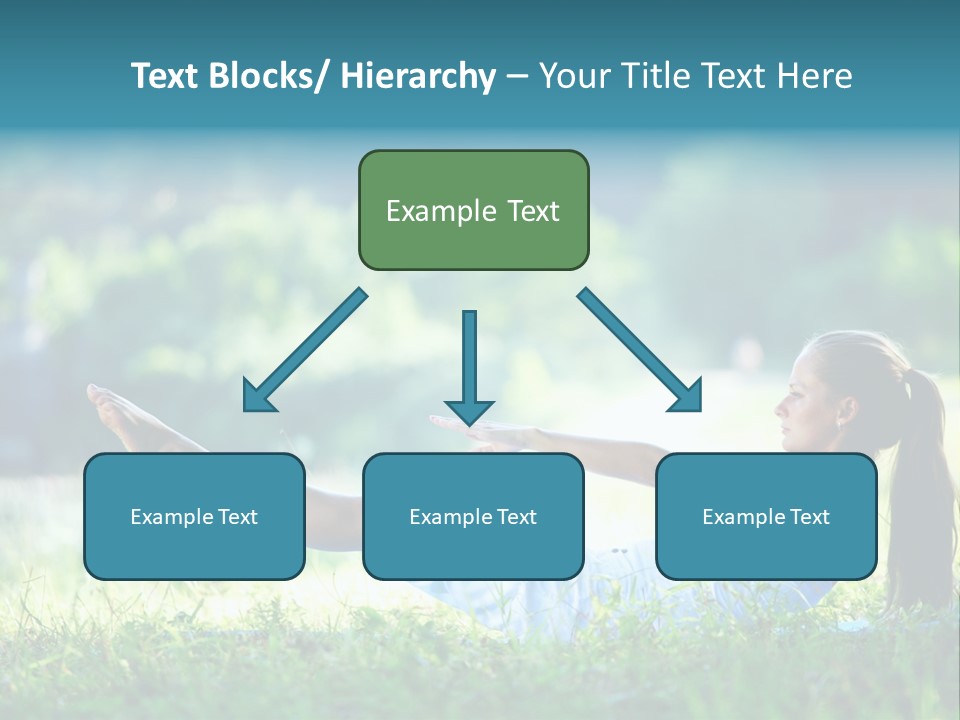 Text Blocks/ Hierarchy – Your Title Text Here

Example Text

Example Text

Example Text

Example Text